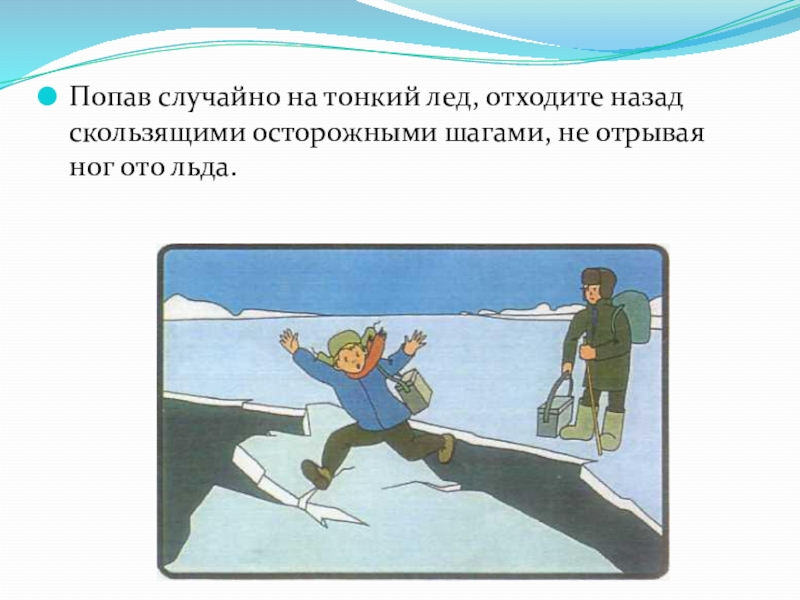 Попав случайно на тонкий лед, отходите назад скользящими осторожными шагами, не отрывая ног ото льда.